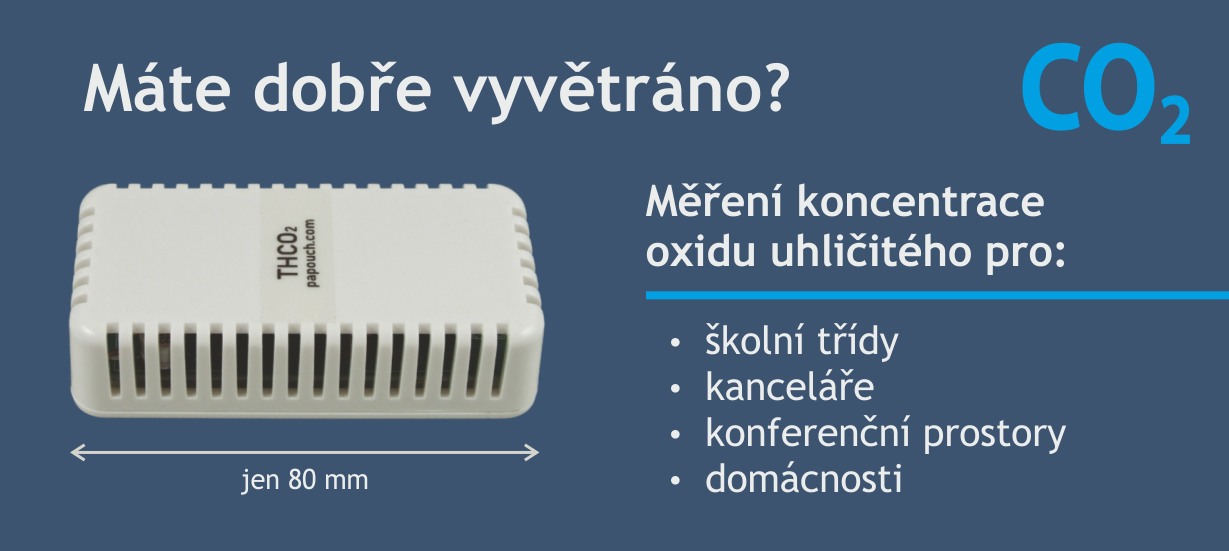 Máte dobře vyvětráno?

$CO_2$

$THCO_2$
papouch.com

jen 80 mm

Měření koncentrace oxidu uhličitého pro:

• školní třídy
• kanceláře
• konferenční prostory
• domácnosti